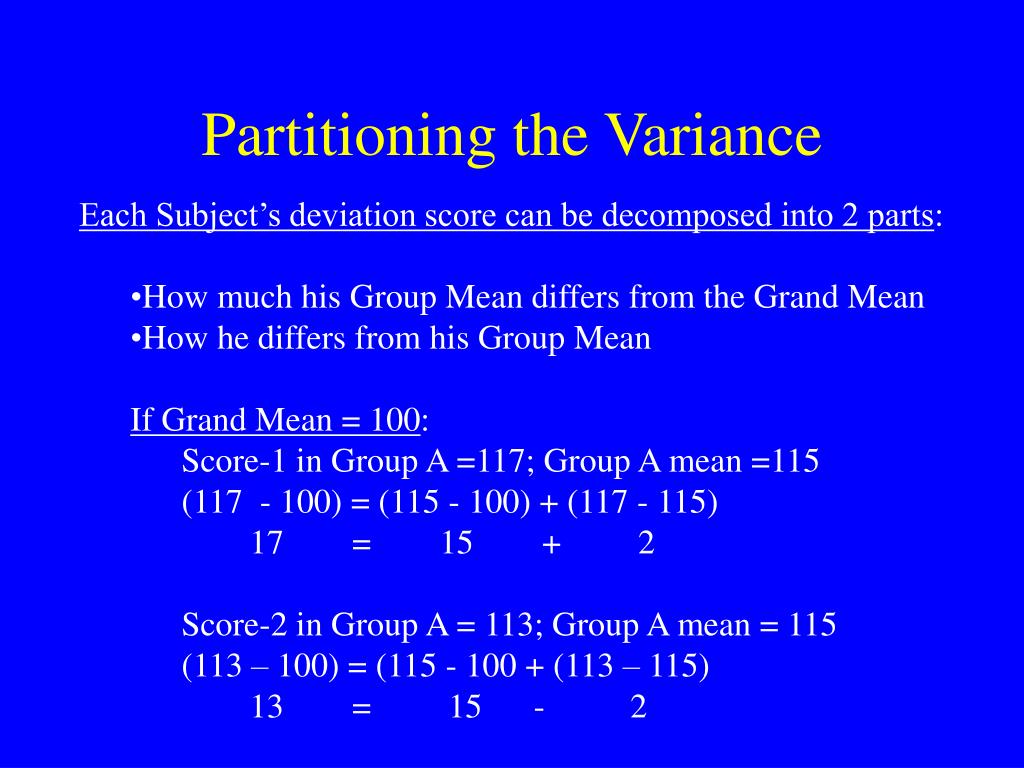 Partitioning the Variance

Each Subject's deviation score can be decomposed into 2 parts:

•How much his Group Mean differs from the Grand Mean
•How he differs from his Group Mean

If Grand Mean = 100:
Score-1 in Group A =117; Group A mean =115
(117 - 100) = (115 - 100) + (117 - 115)
17 = 15 + 2

Score-2 in Group A = 113; Group A mean = 115
(113 – 100) = (115 - 100 + (113 – 115)
13 = 15 - 2